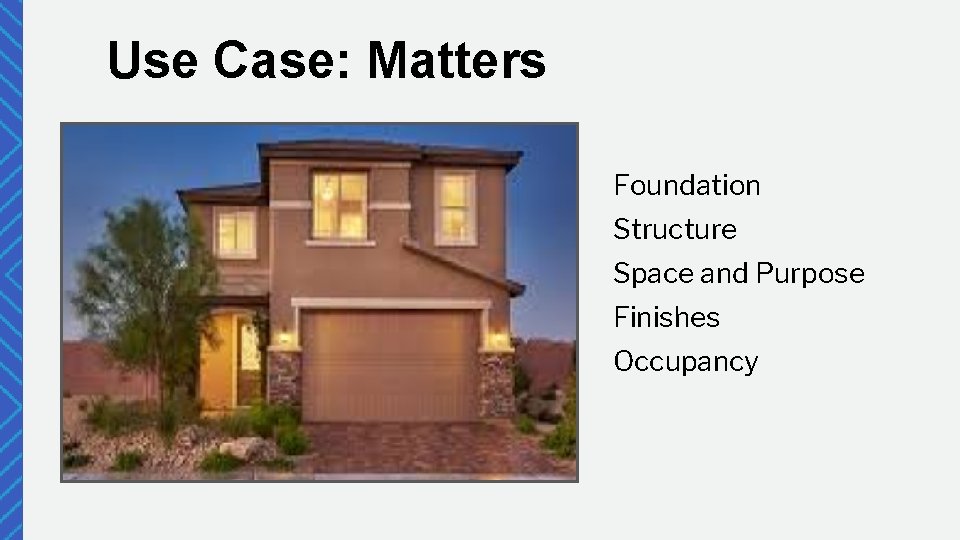 Use Case: Matters

Foundation
Structure
Space and Purpose
Finishes
Occupancy